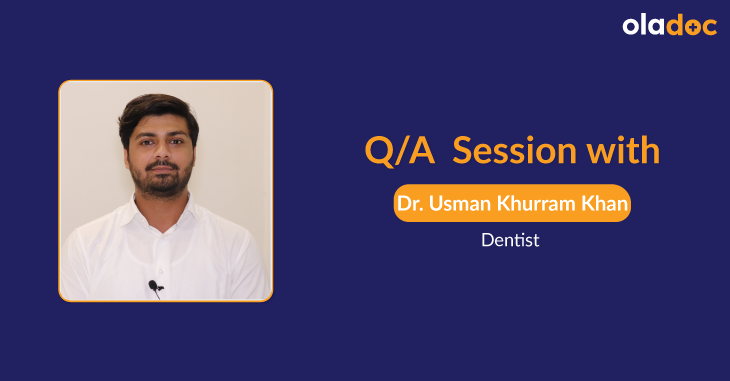 oladoc

Q/A Session with

Dr. Usman Khurram Khan

Dentist